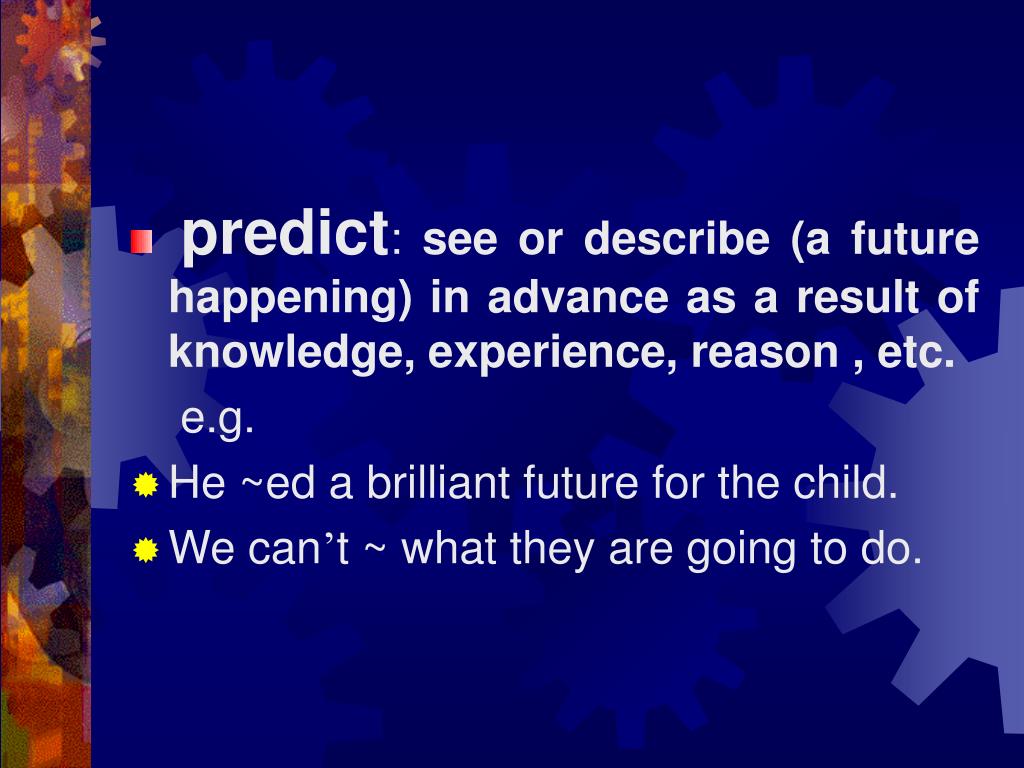 predict: see or describe (a future happening) in advance as a result of knowledge, experience, reason , etc.

e.g.

He ~ed a brilliant future for the child.

We can’t ~ what they are going to do.